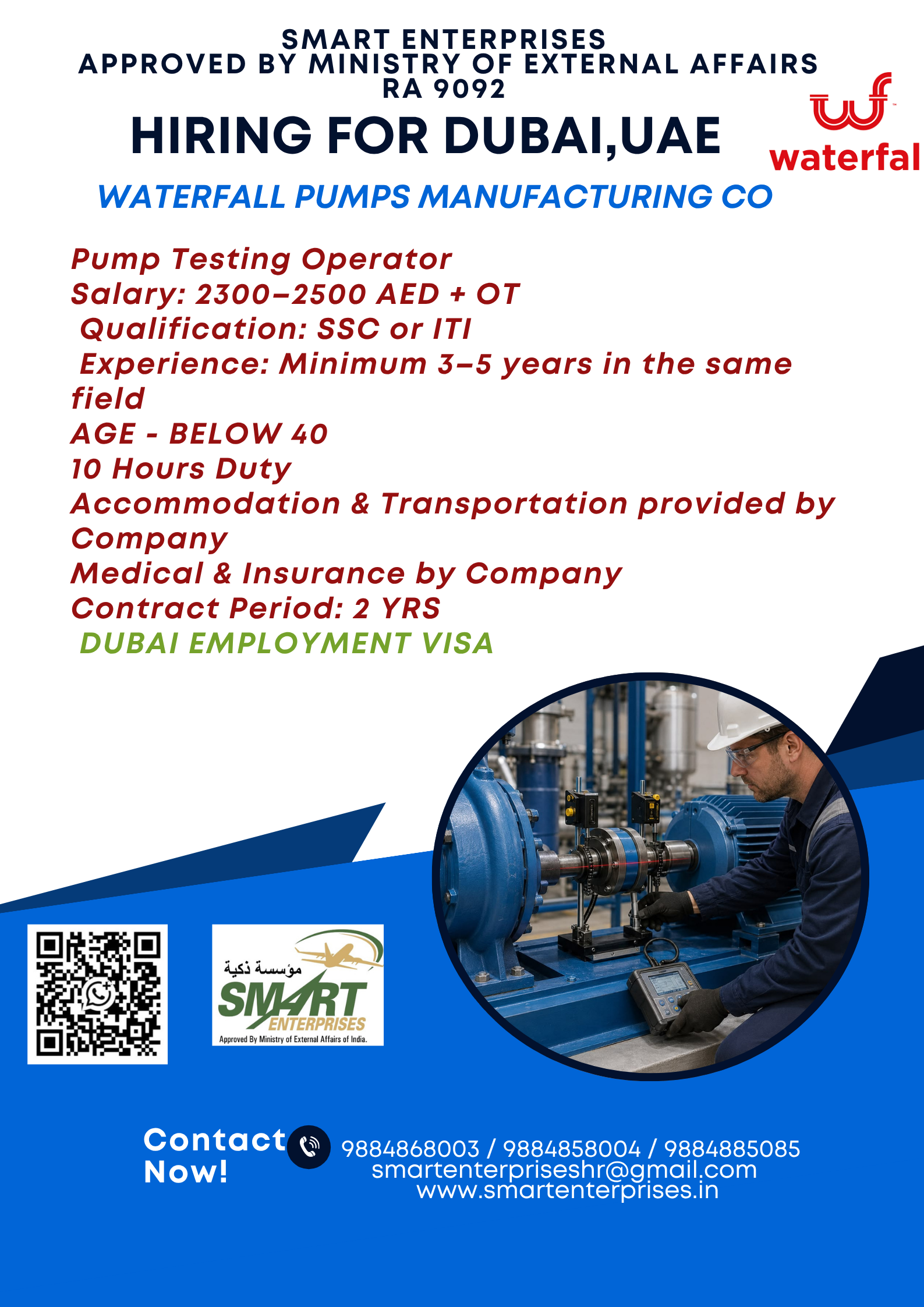 SMART ENTERPRISES
APPROVED BY MINISTRY OF EXTERNAL AFFAIRS
RA 9092

HIRING FOR DUBAI,UAE

waterfal

WATERFALL PUMPS MANUFACTURING CO

Pump Testing Operator
Salary: 2300–2500 AED + OT
Qualification: SSC or ITI
Experience: Minimum 3–5 years in the same field
AGE - BELOW 40
10 Hours Duty
Accommodation & Transportation provided by Company
Medical & Insurance by Company
Contract Period: 2 YRS
DUBAI EMPLOYMENT VISA

مؤسسة ذكية
SMART
ENTERPRISES
Approved By Ministry of External Affairs of India.

Contact Now!

9884868003 / 9884858004 / 9884885085
smartenterpriseshr@gmail.com
www.smartenterprises.in